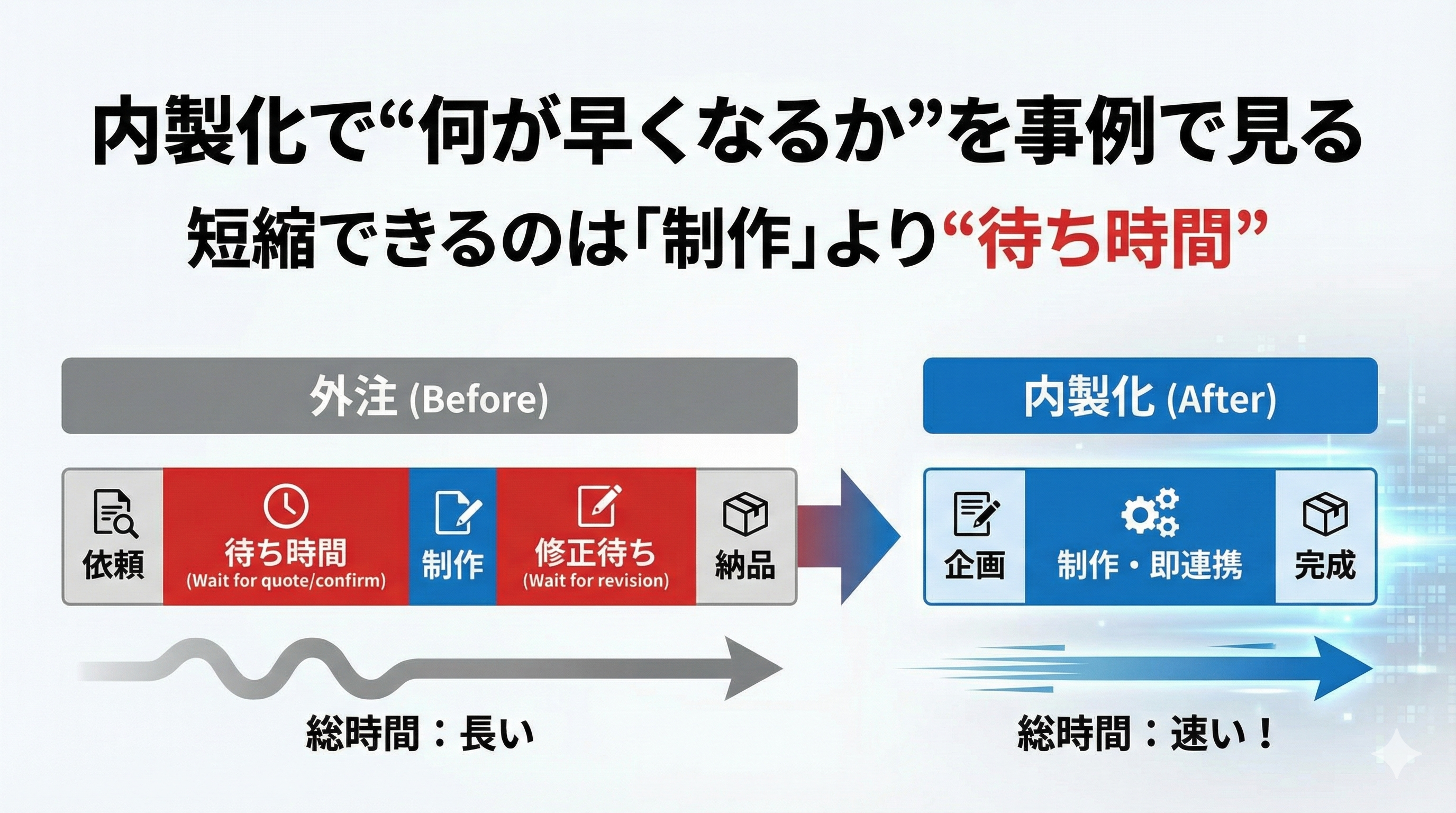 内製化で“何が早くなるか”を事例で見る

短縮できるのは「制作」より“待ち時間”

外注 (Before)

依頼

待ち時間
(Wait for quote/confirm)

制作

修正待ち
(Wait for revision)

納品

総時間：長い

内製化 (After)

企画

制作・即連携

完成

総時間：速い！